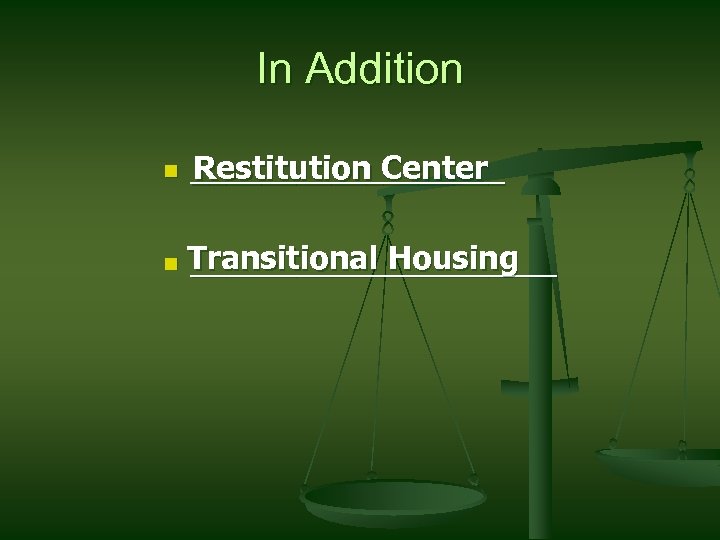 In Addition

Restitution Center

Transitional Housing